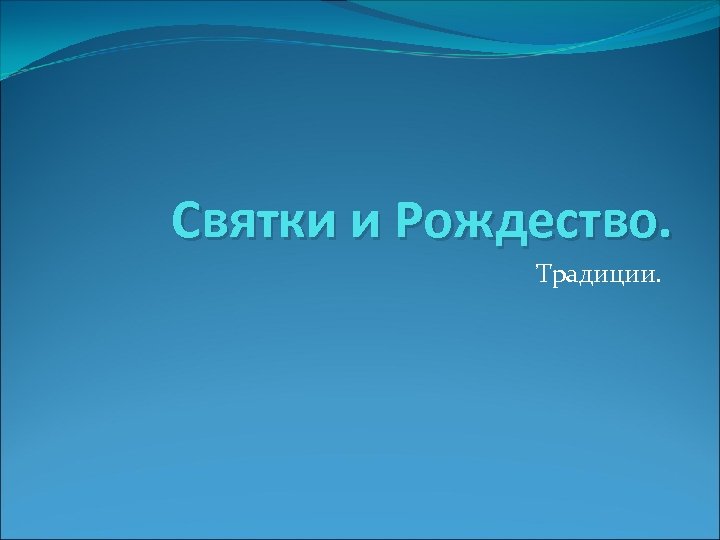 Святки и Рождество.

Традиции.